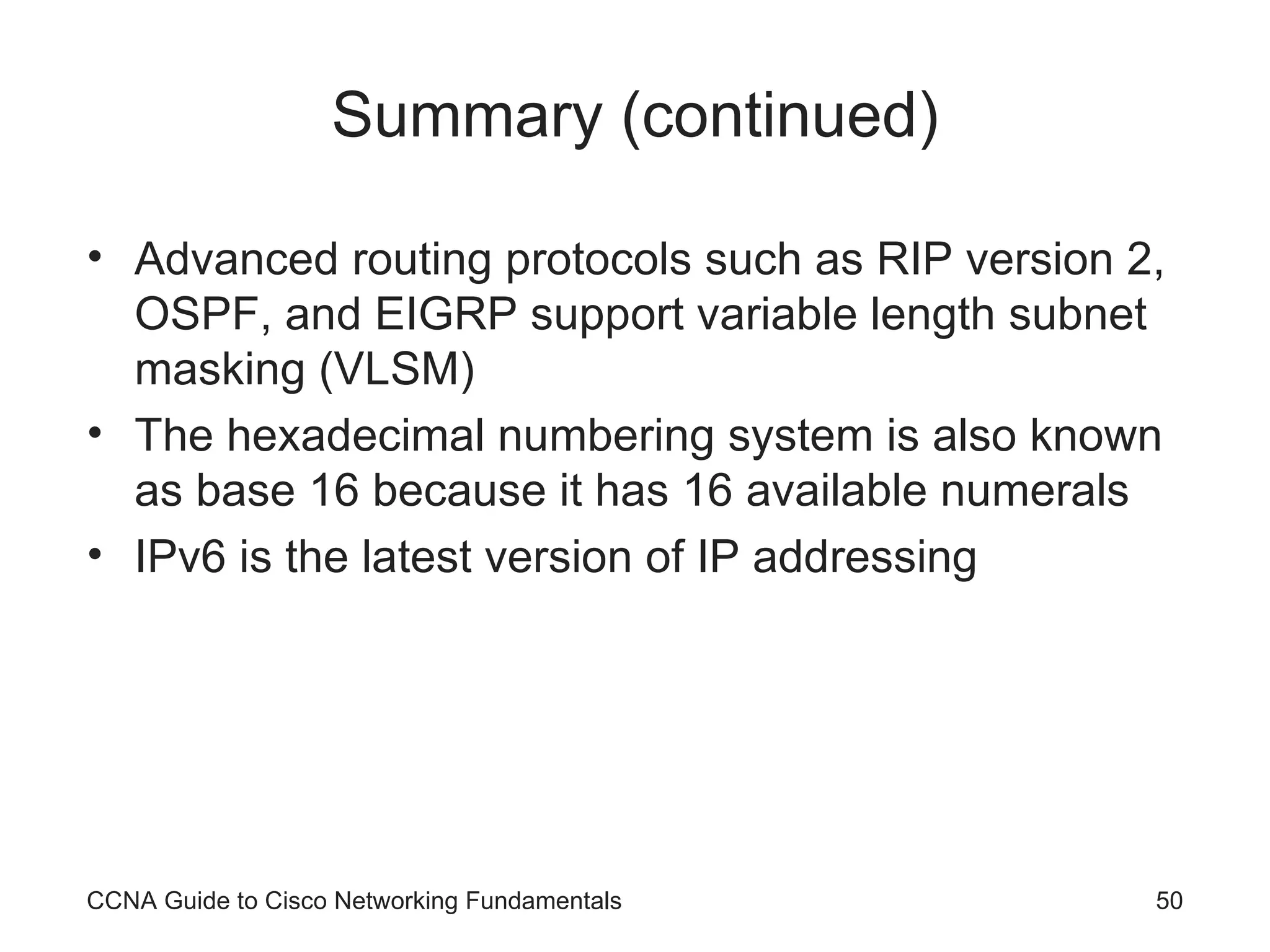 Summary (continued)

• Advanced routing protocols such as RIP version 2, OSPF, and EIGRP support variable length subnet masking (VLSM)
• The hexadecimal numbering system is also known as base 16 because it has 16 available numerals
• IPv6 is the latest version of IP addressing

CCNA Guide to Cisco Networking Fundamentals 50